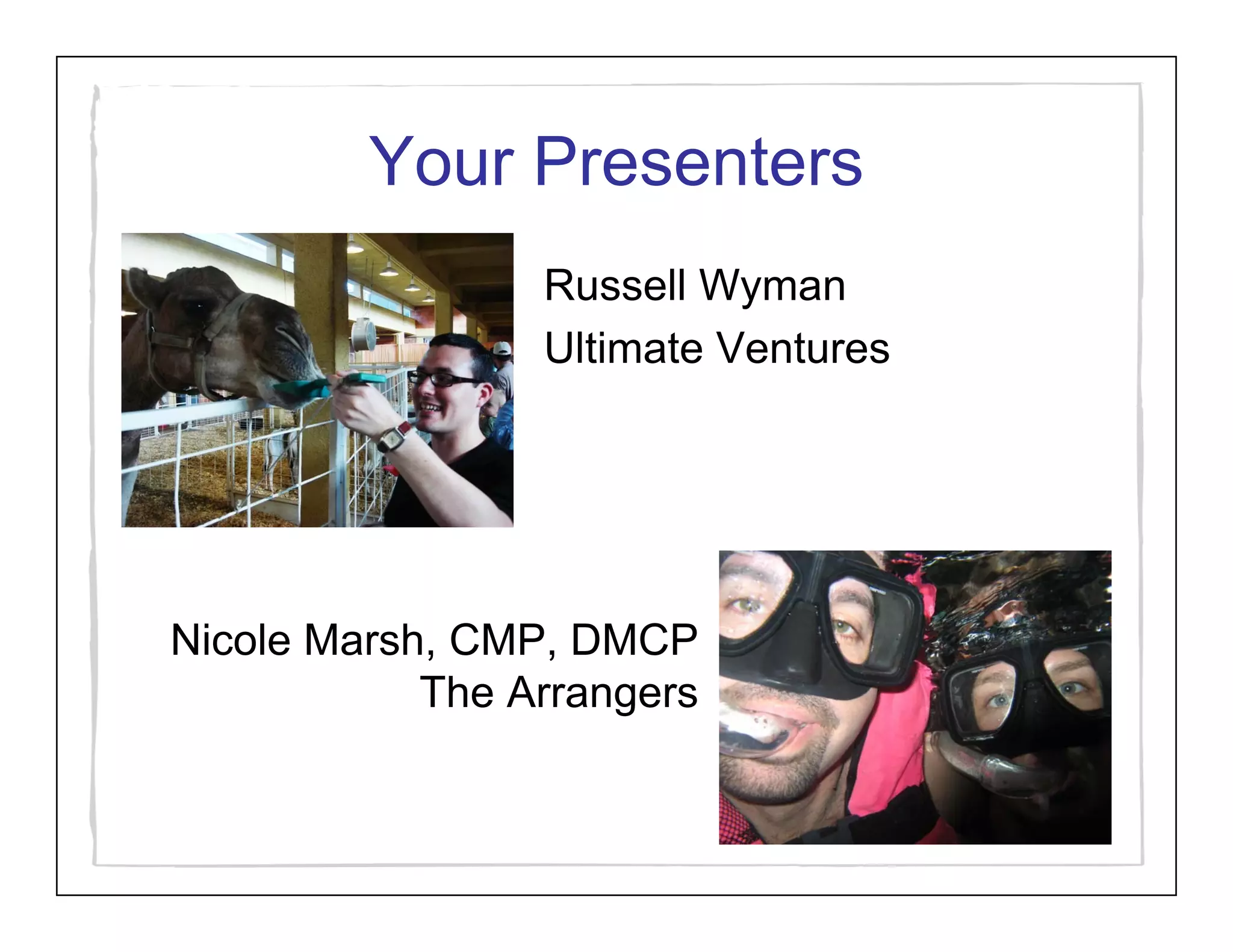 Your Presenters

Russell Wyman
Ultimate Ventures

Nicole Marsh, CMP, DMCP
The Arrangers